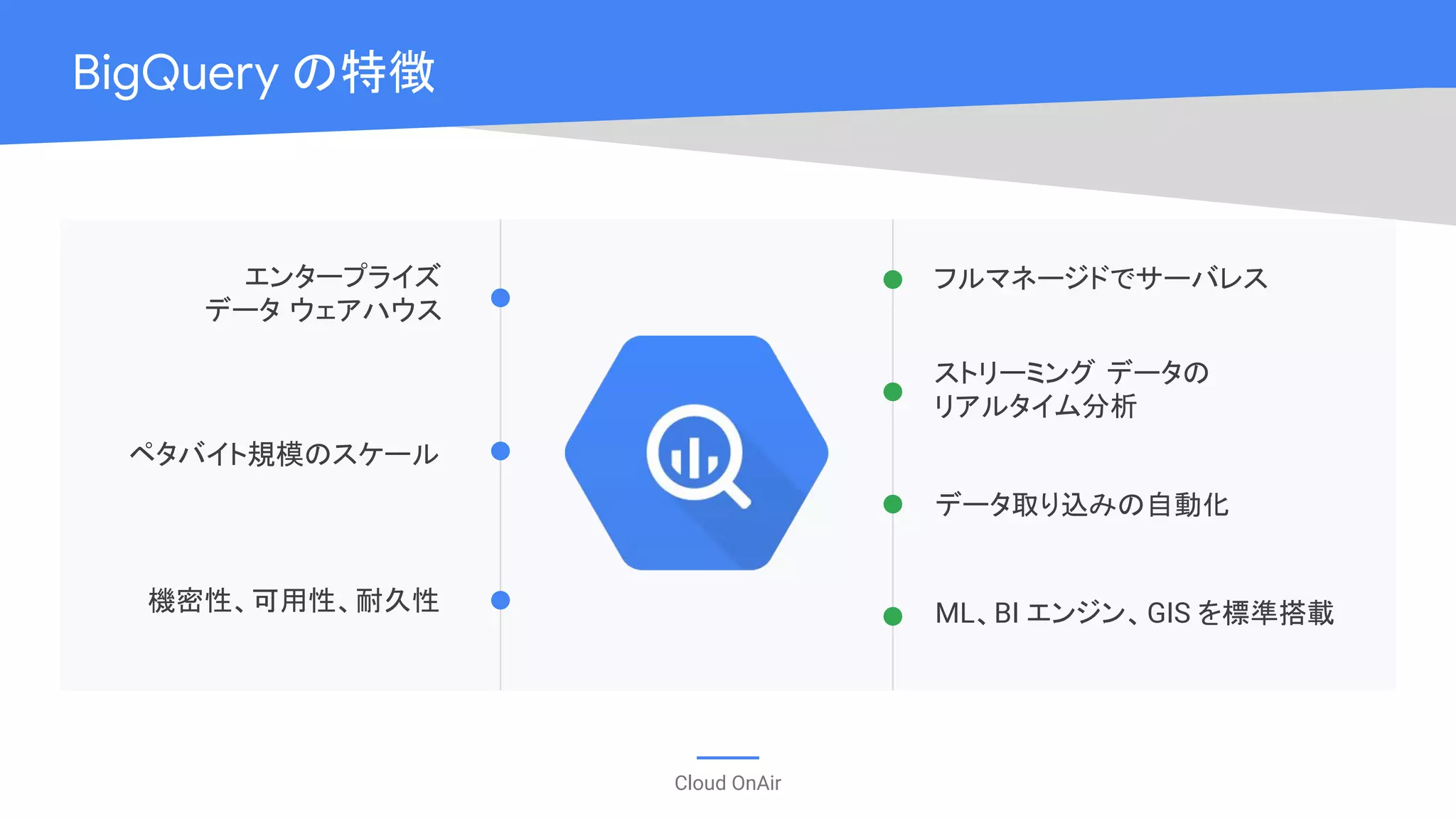 BigQuery の特徴

エンタープライズ
データ ウェアハウス

ペタバイト規模のスケール

機密性、可用性、耐久性

フルマネージドでサーバレス

ストリーミング データの
リアルタイム分析

データ取り込みの自動化

ML、BI エンジン、GIS を標準搭載

Cloud OnAir